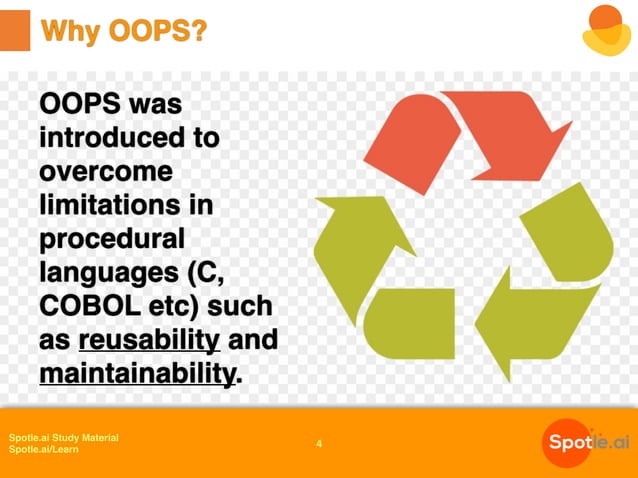 Why OOPS?

OOPS was introduced to overcome limitations in procedural languages (C, COBOL etc) such as reusability and maintainability.

Spotle.ai Study Material
Spotle.ai/Learn

4

Spotle.ai